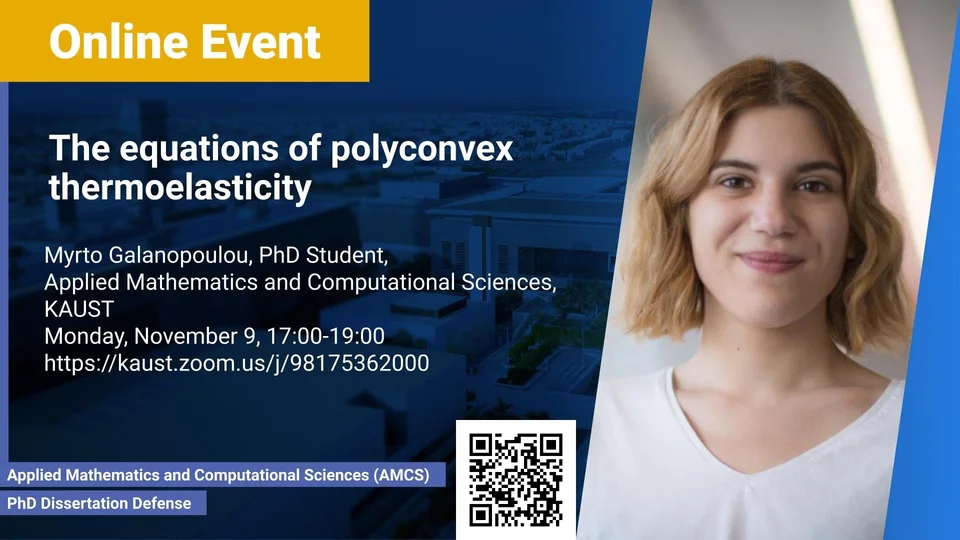 Online Event

The equations of polyconvex thermoelasticity

Myrto Galanopoulou, PhD Student,
Applied Mathematics and Computational Sciences,
KAUST
Monday, November 9, 17:00-19:00
https://kaust.zoom.us/j/98175362000

Applied Mathematics and Computational Sciences (AMCS)
PhD Dissertation Defense